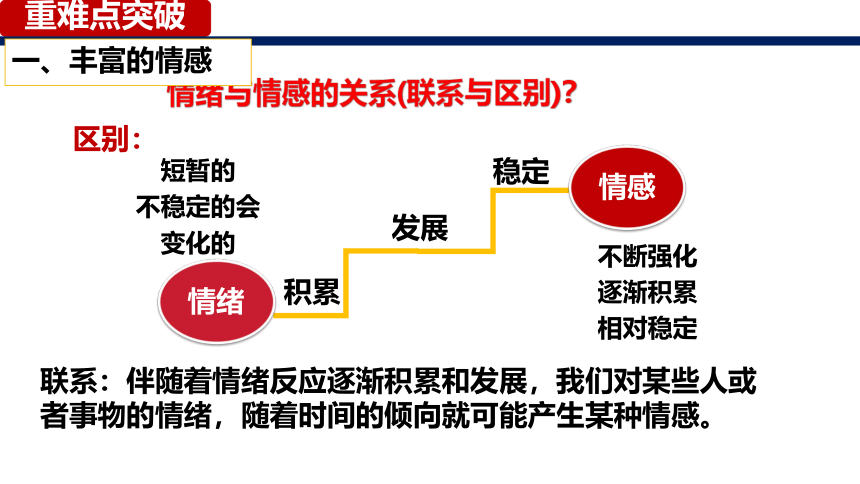 重难点突破

一、丰富的情感

情绪与情感的关系(联系与区别)?

区别：

短暂的
不稳定的会
变化的

情绪

积累

发展

稳定

情感

不断强化
逐渐积累
相对稳定

联系：伴随着情绪反应逐渐积累和发展，我们对某些人或者事物的情绪，随着时间的倾向就可能产生某种情感。